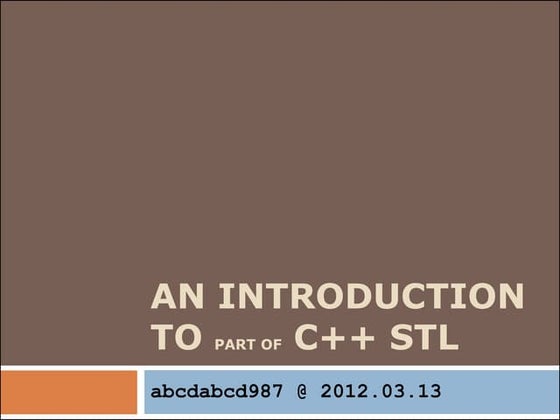 AN INTRODUCTION TO PART OF C++ STL

abcdabcd987 @ 2012.03.13